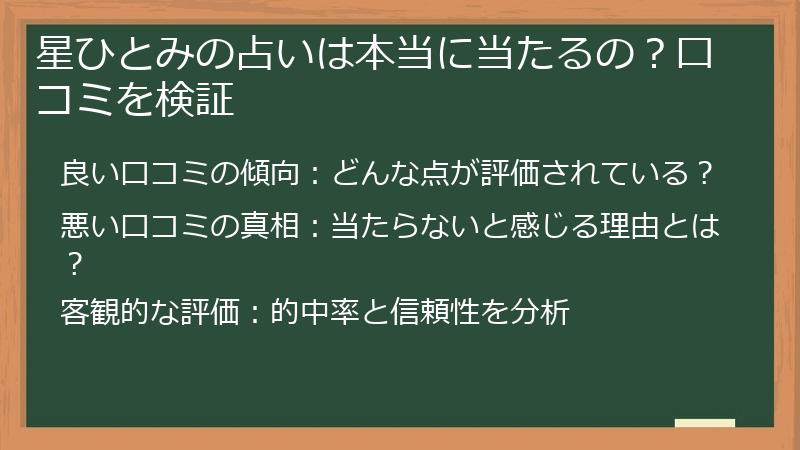 星ひとみの占いは本当に当たるの？口コミを検証

良い口コミの傾向：どんな点が評価されている？

悪い口コミの真相：当たらないと感じる理由とは？

客観的な評価：的中率と信頼性を分析